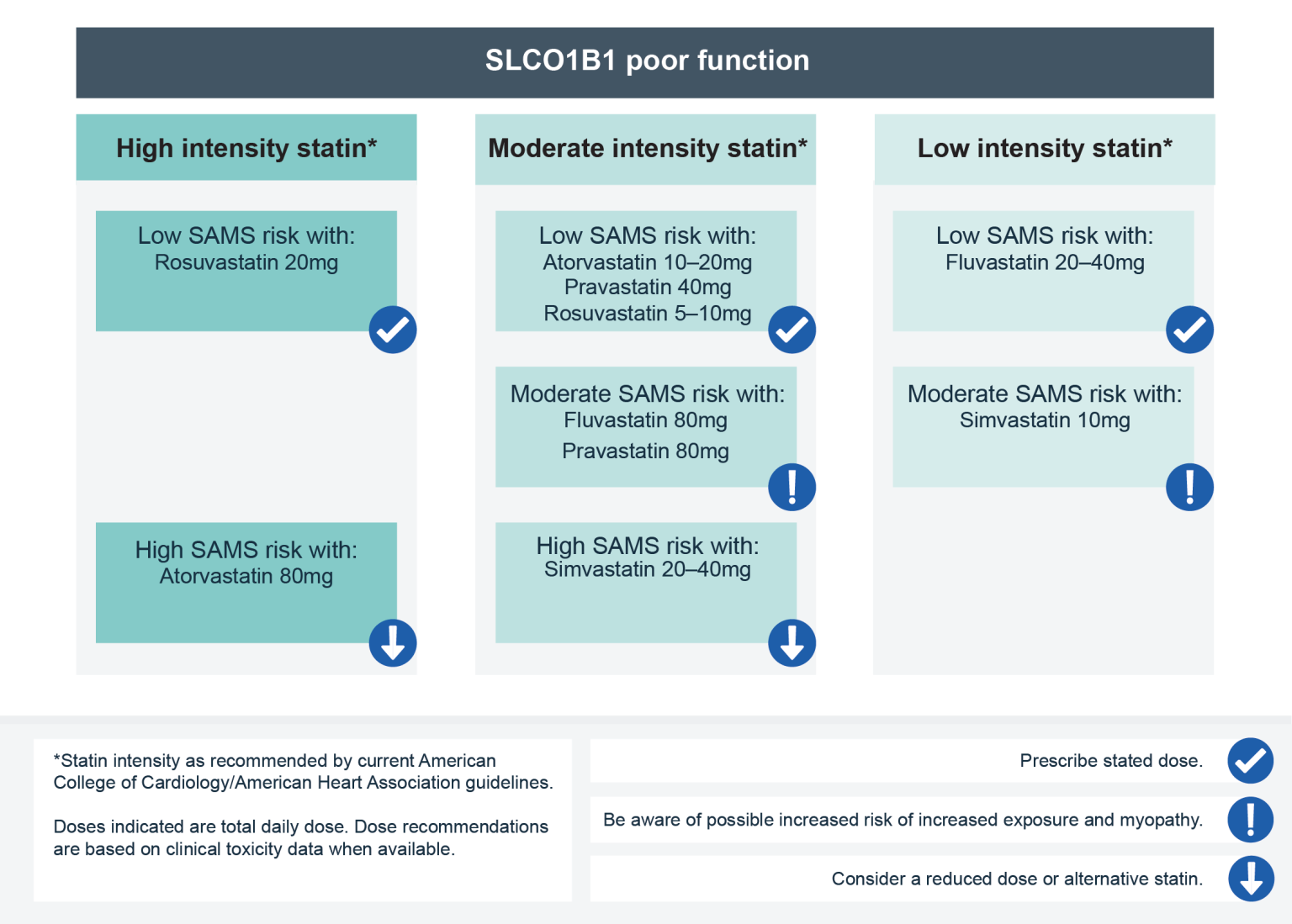 SLCO1B1 poor function

High intensity statin*

Low SAMS risk with:
Rosuvastatin 20mg

High SAMS risk with:
Atorvastatin 80mg

Moderate intensity statin*

Low SAMS risk with:
Atorvastatin 10–20mg
Pravastatin 40mg
Rosuvastatin 5–10mg

Moderate SAMS risk with:
Fluvastatin 80mg
Pravastatin 80mg

High SAMS risk with:
Simvastatin 20–40mg

Low intensity statin*

Low SAMS risk with:
Fluvastatin 20–40mg

Moderate SAMS risk with:
Simvastatin 10mg

*Statin intensity as recommended by current American College of Cardiology/American Heart Association guidelines.

Doses indicated are total daily dose. Dose recommendations are based on clinical toxicity data when available.

Prescribe stated dose.

Be aware of possible increased risk of increased exposure and myopathy.

Consider a reduced dose or alternative statin.